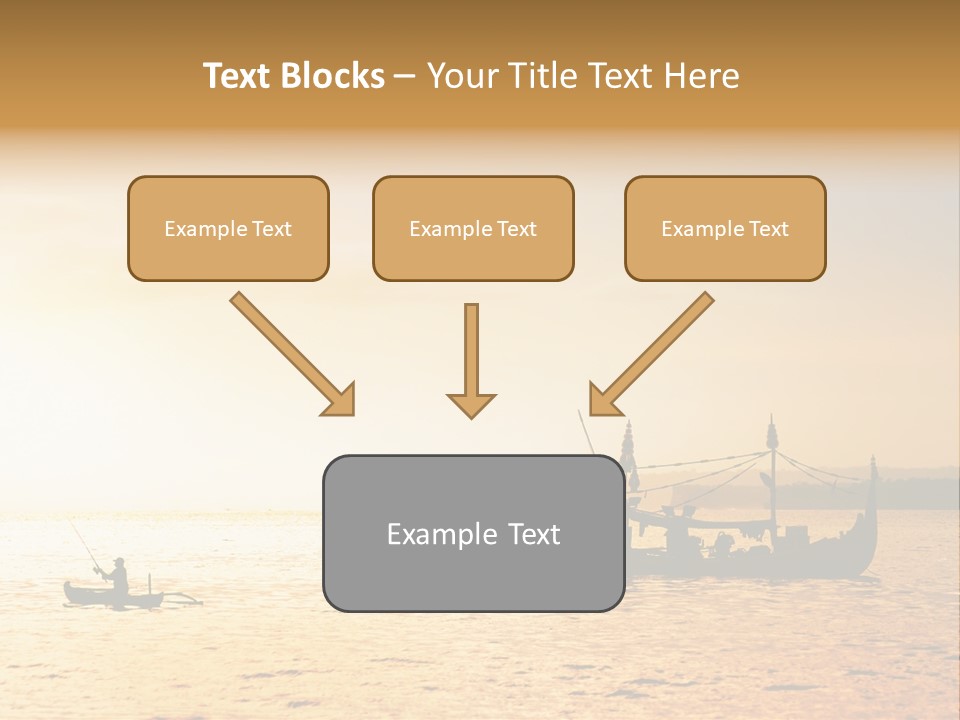 Text Blocks – Your Title Text Here

Example Text

Example Text

Example Text

Example Text